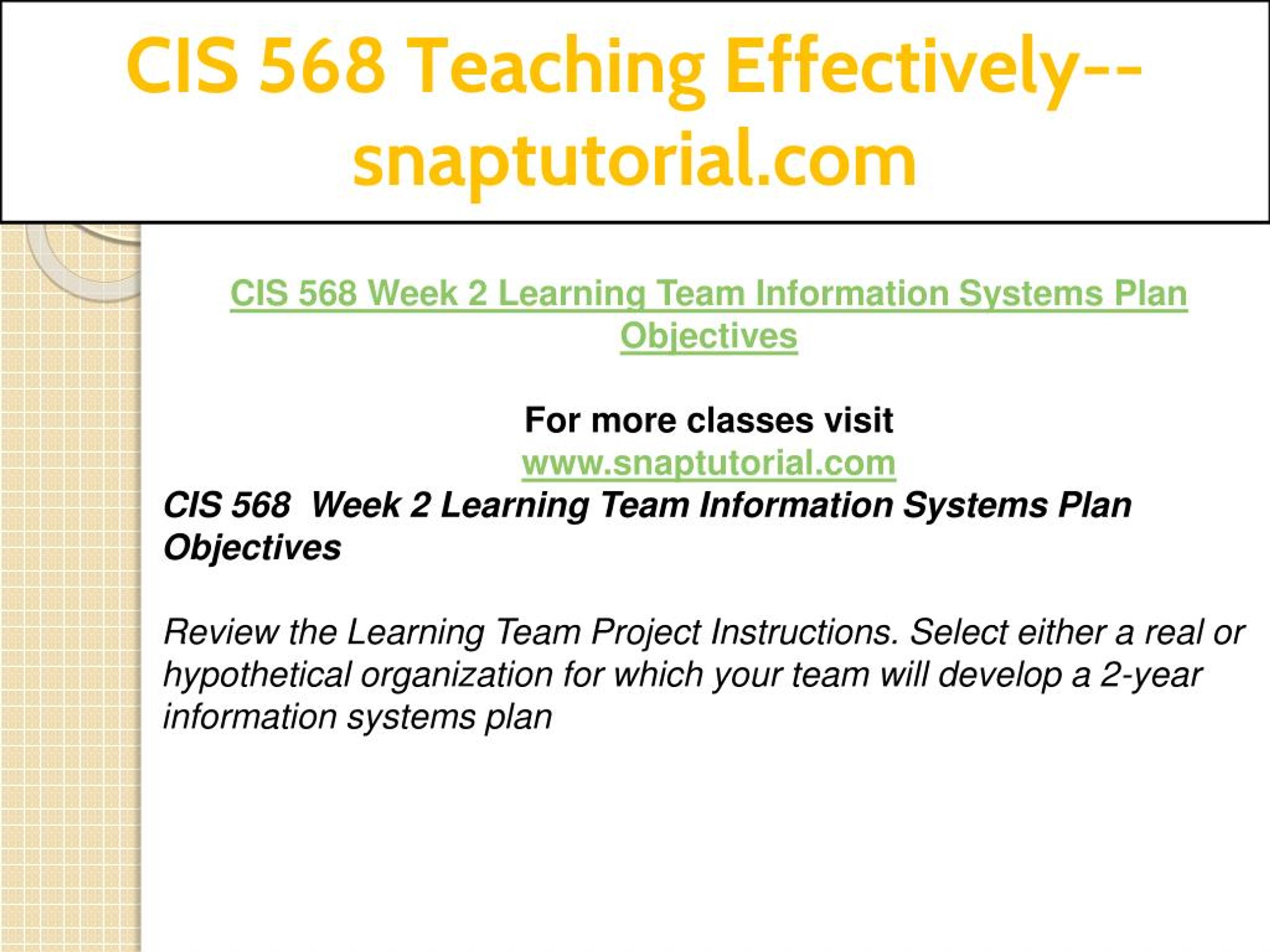 CIS 568 Teaching Effectively--snaptutorial.com

CIS 568 Week 2 Learning Team Information Systems Plan Objectives

For more classes visit
www.snaptutorial.com
CIS 568  Week 2 Learning Team Information Systems Plan Objectives

Review the Learning Team Project Instructions. Select either a real or hypothetical organization for which your team will develop a 2-year information systems plan